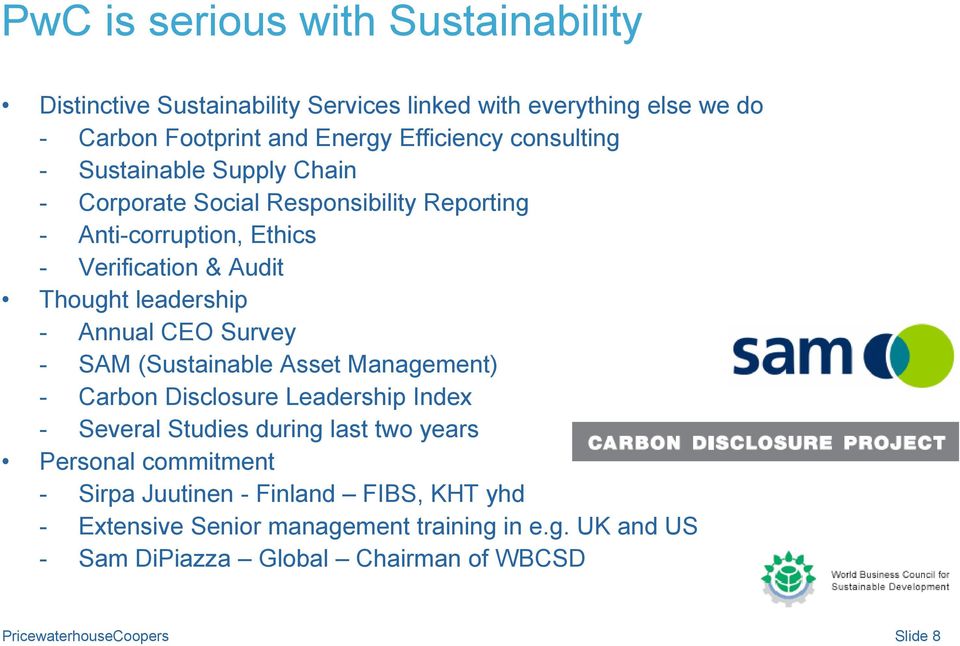 PwC is serious with Sustainability

• Distinctive Sustainability Services linked with everything else we do
- Carbon Footprint and Energy Efficiency consulting
- Sustainable Supply Chain
- Corporate Social Responsibility Reporting
- Anti-corruption, Ethics
- Verification & Audit
• Thought leadership
- Annual CEO Survey
- SAM (Sustainable Asset Management)
- Carbon Disclosure Leadership Index
- Several Studies during last two years
• Personal commitment
- Sirpa Juutinen - Finland – FIBS, KHT yhd
- Extensive Senior management training in e.g. UK and US
- Sam DiPiazza – Global – Chairman of WBCSD

sam

CARBON DISCLOSURE PROJECT

World Business Council for Sustainable Development

PricewaterhouseCoopers

Slide 8